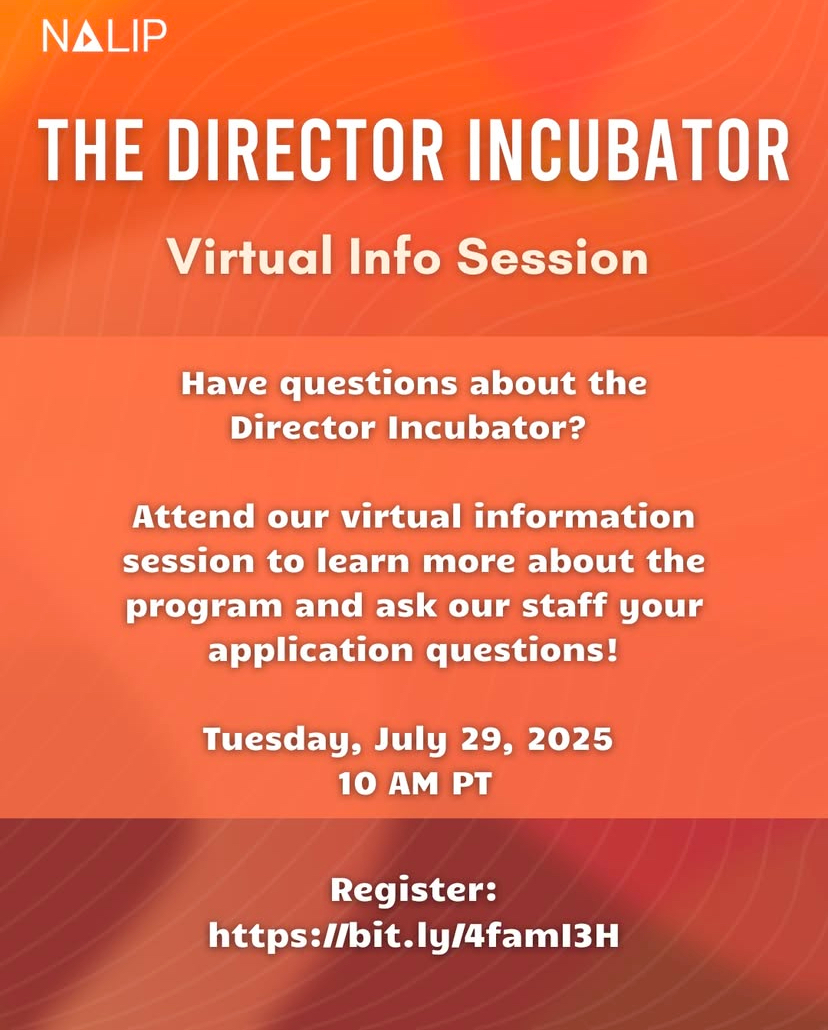 NALIP

THE DIRECTOR INCUBATOR

Virtual Info Session

Have questions about the Director Incubator?

Attend our virtual information session to learn more about the program and ask our staff your application questions!

Tuesday, July 29, 2025
10 AM PT

Register:
https://bit.ly/4famI3H